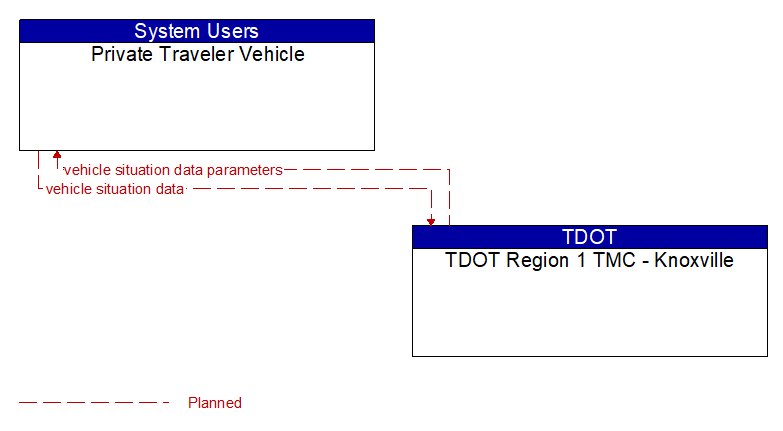 System Users
Private Traveler Vehicle

vehicle situation data parameters
vehicle situation data

TDOT
TDOT Region 1 TMC - Knoxville

Planned